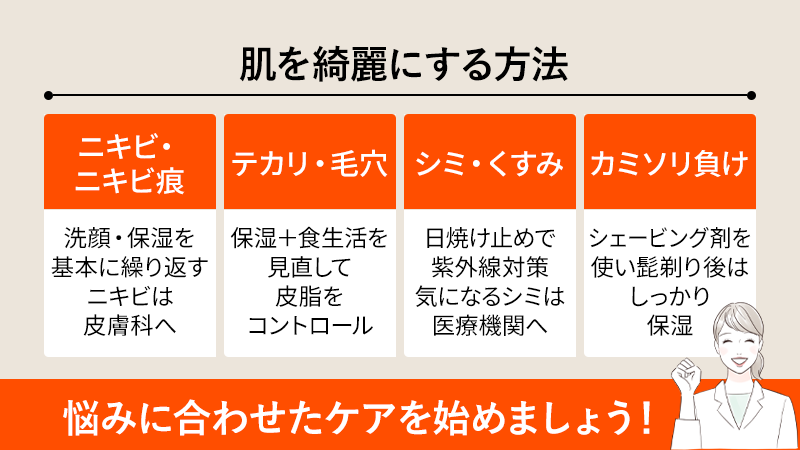 肌を綺麗にする方法

ニキビ・ニキビ痕

洗顔・保湿を基本に繰り返すニキビは皮膚科へ

テカリ・毛穴

保湿＋食生活を見直して皮脂をコントロール

シミ・くすみ

日焼け止めで紫外線対策気になるシミは医療機関へ

カミソリ負け

シェービング剤を使い髭剃り後はしっかり保湿

悩みに合わせたケアを始めましょう！